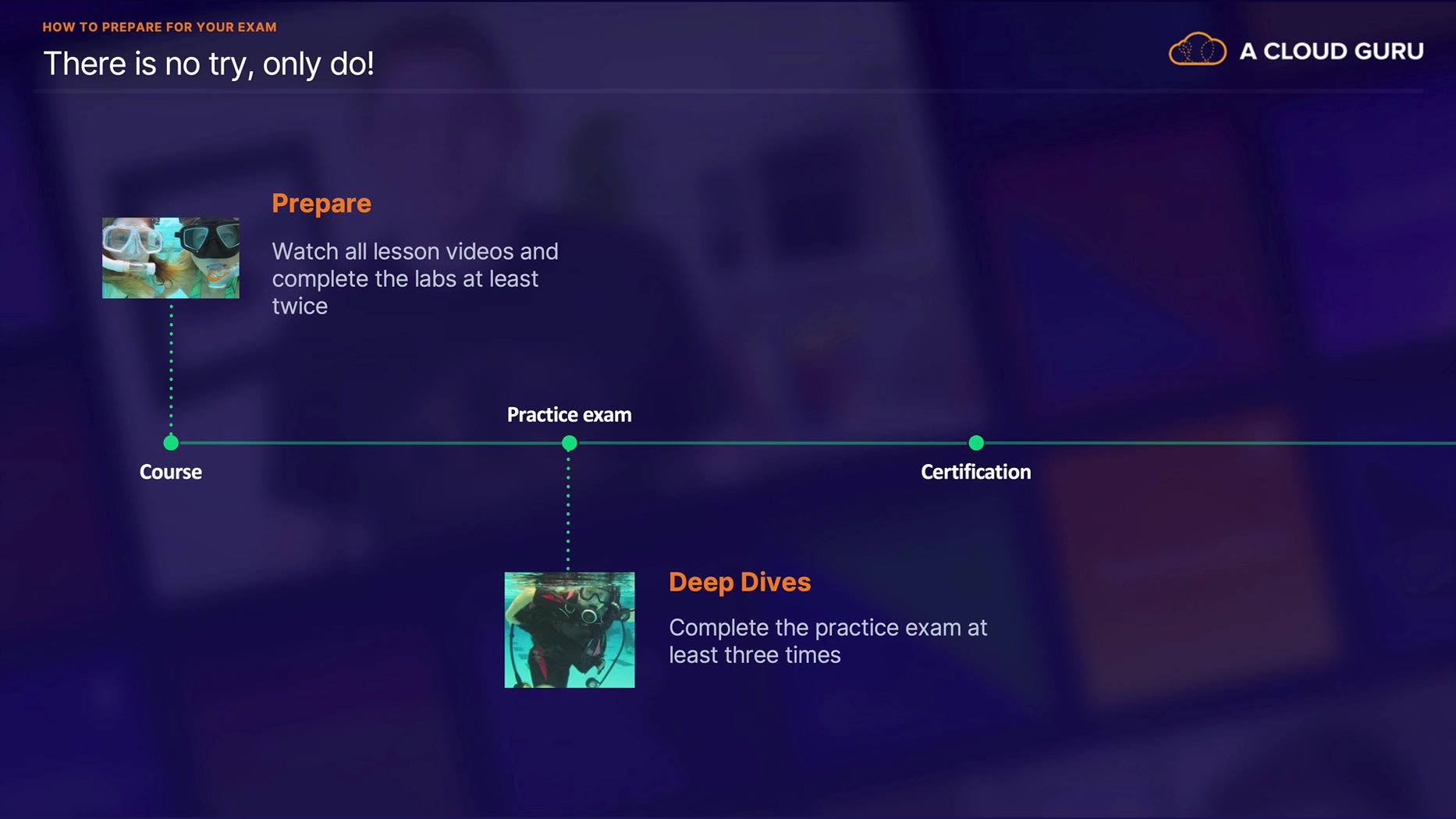 HOW TO PREPARE FOR YOUR EXAM

There is no try, only do!

A CLOUD GURU

Prepare

Watch all lesson videos and complete the labs at least twice

Practice exam

Course

Certification

Deep Dives

Complete the practice exam at least three times